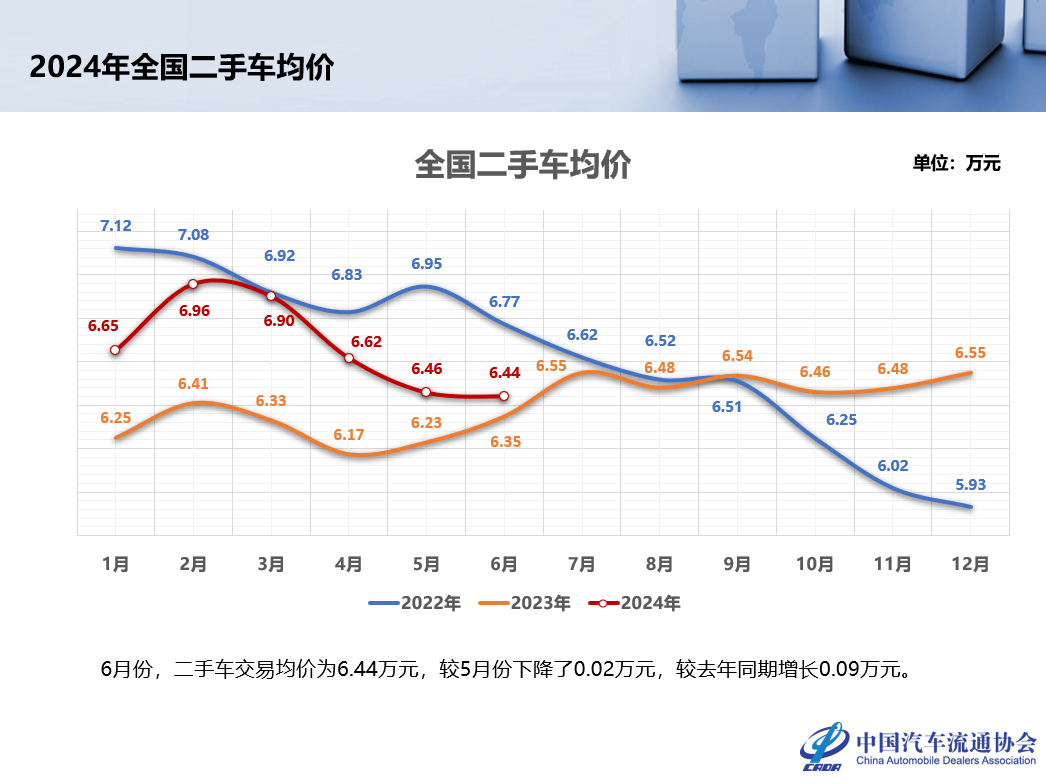 2024年全国二手车均价

全国二手车均价

单位：万元

7.12
7.08
6.92
6.83
6.95
6.77
6.62
6.52
6.51
6.25
6.02
5.93

6.65
6.96
6.90
6.62
6.46
6.44

6.25
6.41
6.33
6.17
6.23
6.35
6.55
6.48
6.54
6.46
6.48
6.55

1月 2月 3月 4月 5月 6月 7月 8月 9月 10月 11月 12月

2022年 2023年 2024年

6月份，二手车交易均价为6.44万元，较5月份下降了0.02万元，较去年同期增长0.09万元。

CADA 中国汽车流通协会 China Automobile Dealers Association